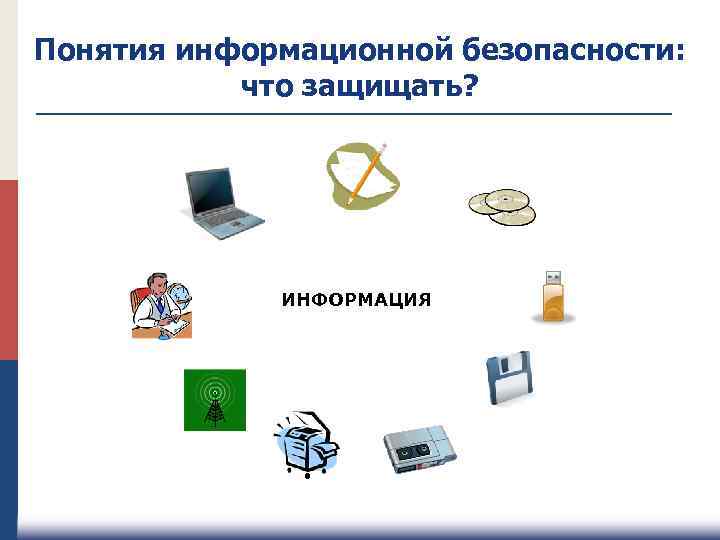 Понятия информационной безопасности: что защищать?

ИНФОРМАЦИЯ